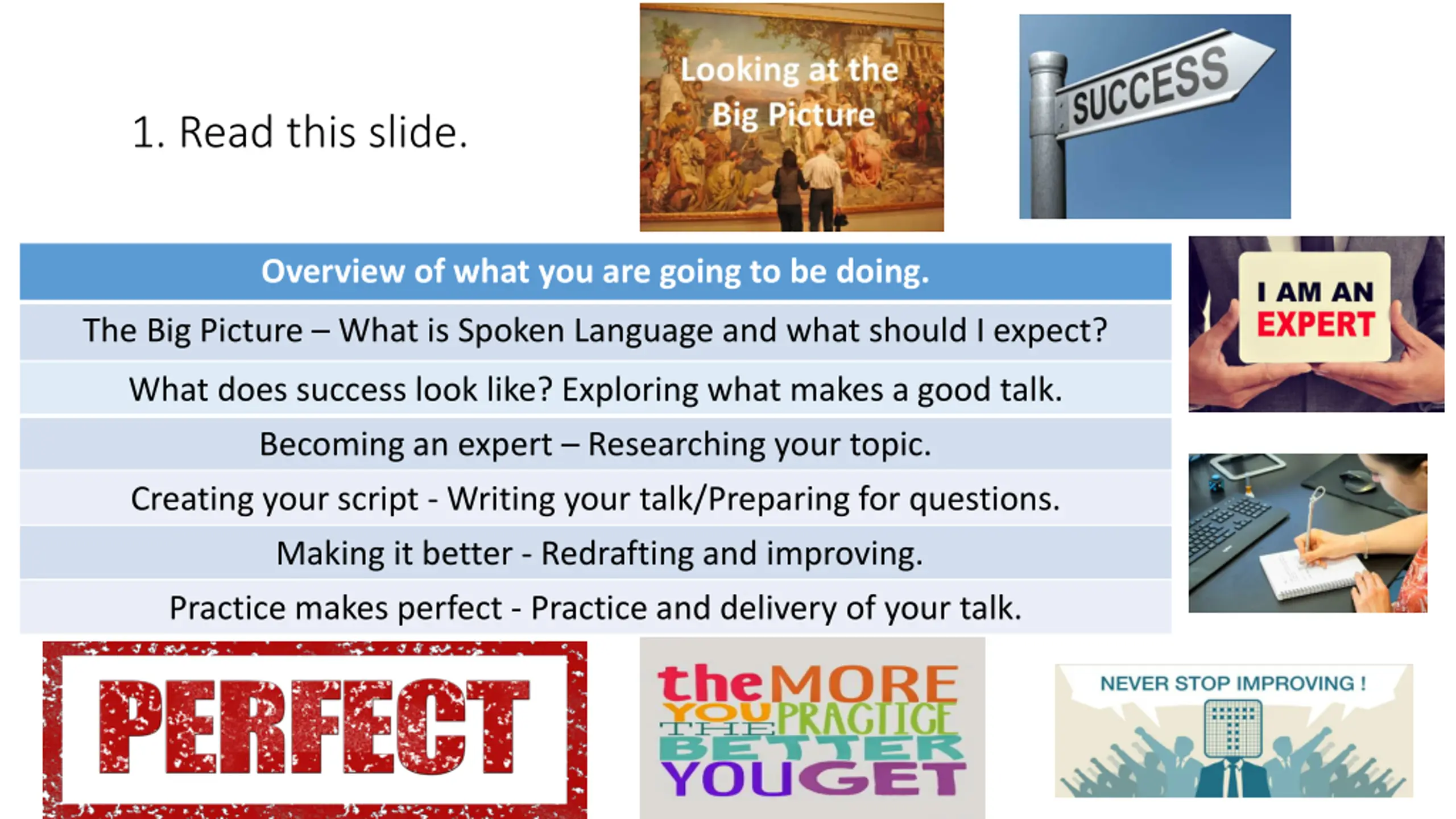 1. Read this slide.

Looking at the Big Picture

SUCCESS

| Overview of what you are going to be doing. |
|---|
| The Big Picture – What is Spoken Language and what should I expect? |
| What does success look like? Exploring what makes a good talk. |
| Becoming an expert – Researching your topic. |
| Creating your script - Writing your talk/Preparing for questions. |
| Making it better - Redrafting and improving. |
| Practice makes perfect - Practice and delivery of your talk. |

I AM AN EXPERT

PERFECT

the MORE YOU PRACTICE THE BETTER YOU GET

NEVER STOP IMPROVING !